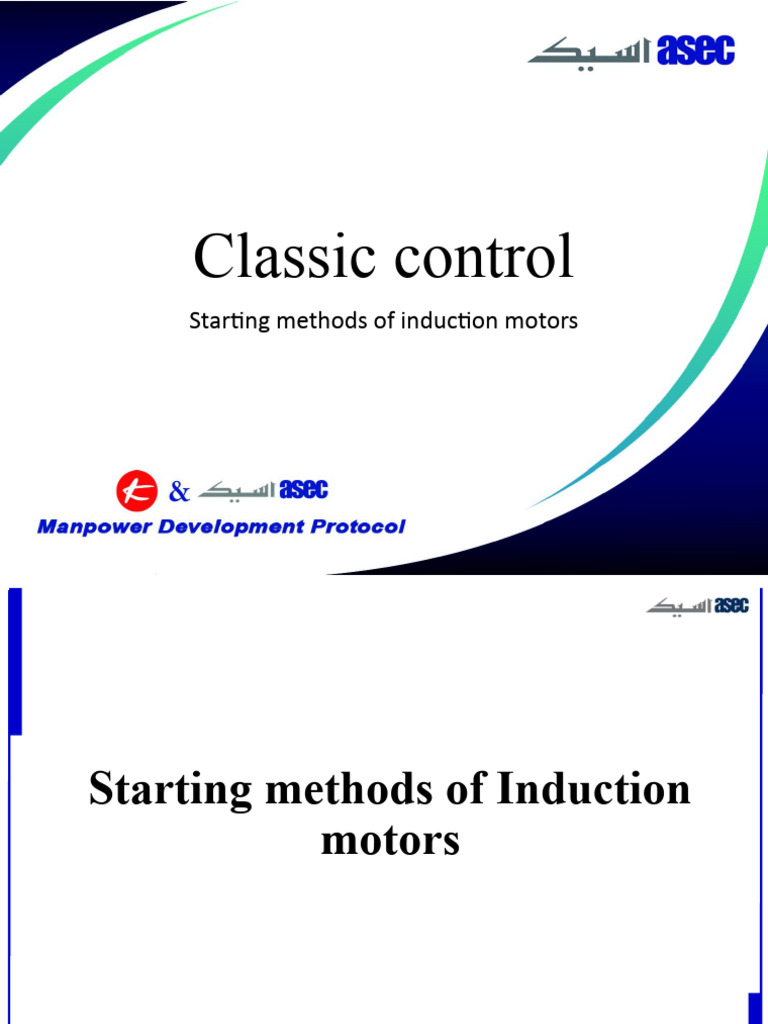 اسيك asec

Classic control

Starting methods of induction motors

& اسيك asec

Manpower Development Protocol

اسيك asec

Starting methods of Induction motors